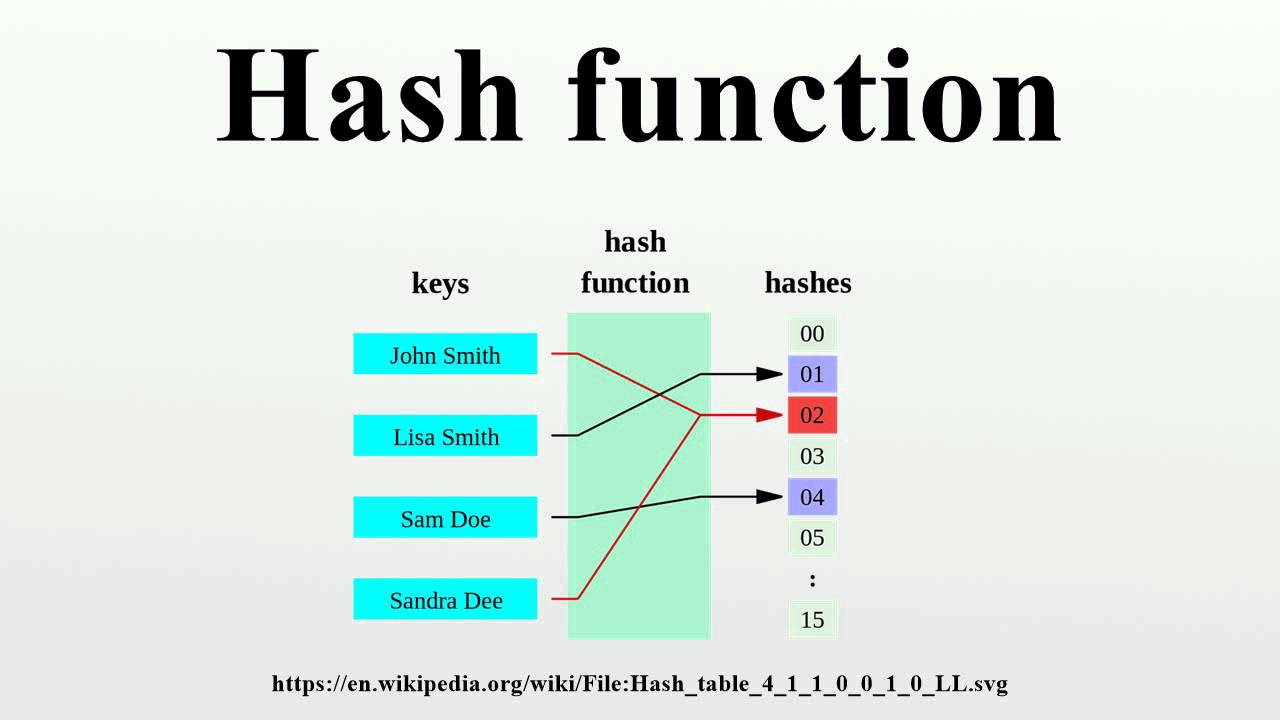 Hash function

keys

hash function

hashes

John Smith

Lisa Smith

Sam Doe

Sandra Dee

00
01
02
03
04
05
:
15

https://en.wikipedia.org/wiki/File:Hash_table_4_1_1_0_0_1_0_LL.svg